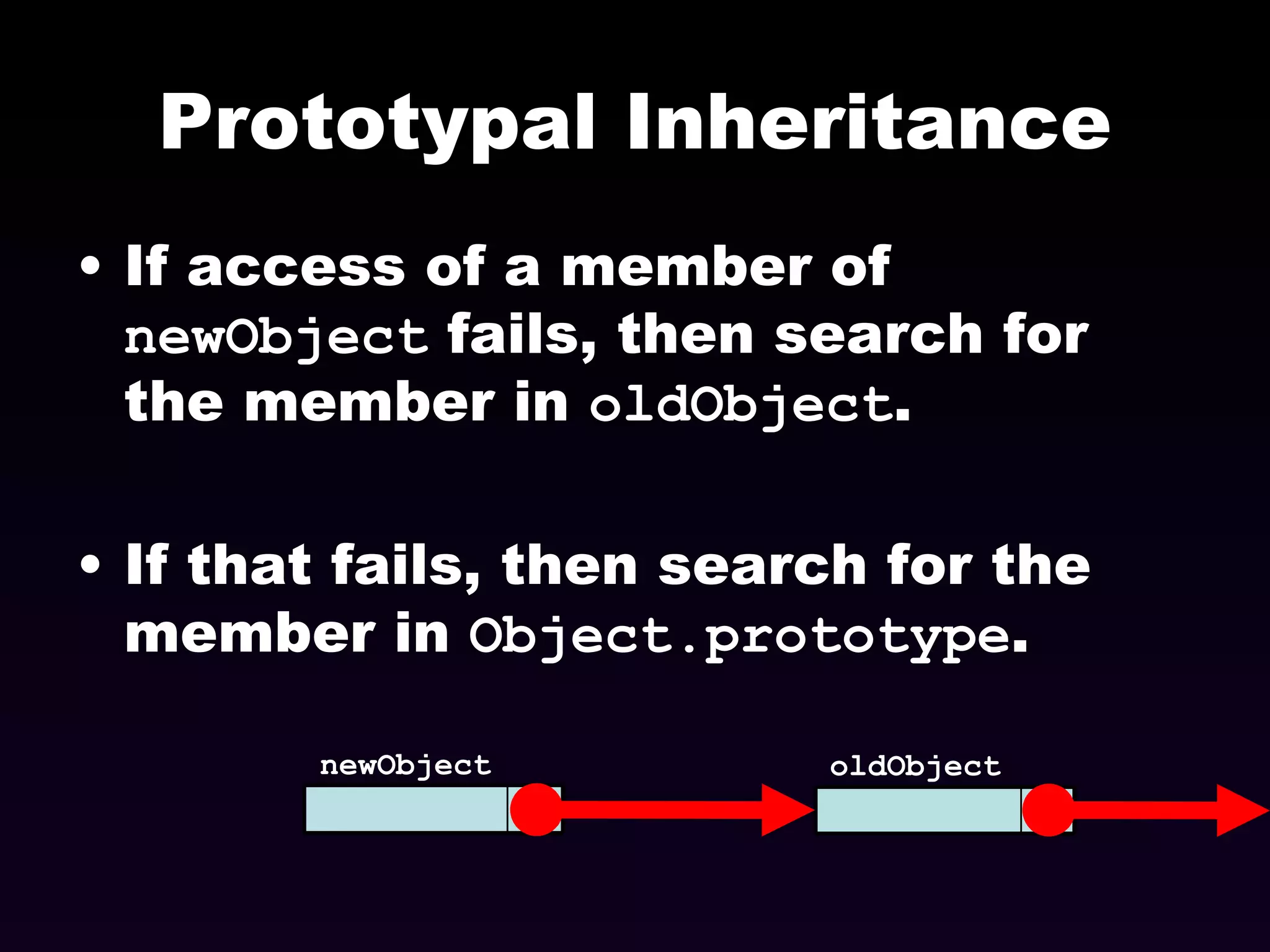 Prototypal Inheritance

• If access of a member of newObject fails, then search for the member in oldObject.

• If that fails, then search for the member in Object.prototype.

newObject

oldObject